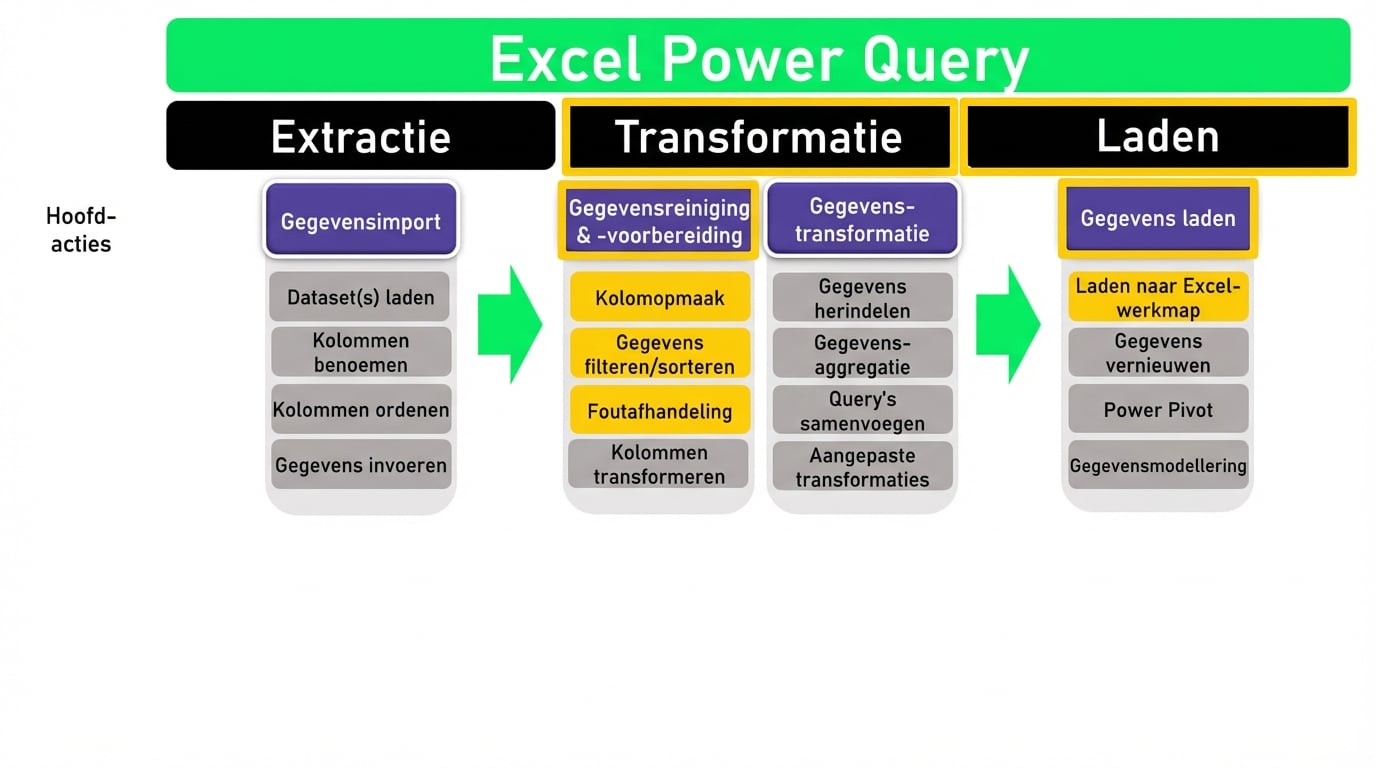 Excel Power Query

Extractie

Transformatie

Laden

Hoofd-acties

Gegevensimport

Dataset(s) laden

Kolommen benoemen

Kolommen ordenen

Gegevens invoeren

Gegevensreiniging & -voorbereiding

Kolomopmaak

Gegevens filteren/sorteren

Foutafhandeling

Kolommen transformeren

Gegevens-transformatie

Gegevens herindelen

Gegevens-aggregatie

Query's samenvoegen

Aangepaste transformaties

Gegevens laden

Laden naar Excel-werkmap

Gegevens vernieuwen

Power Pivot

Gegevensmodellering